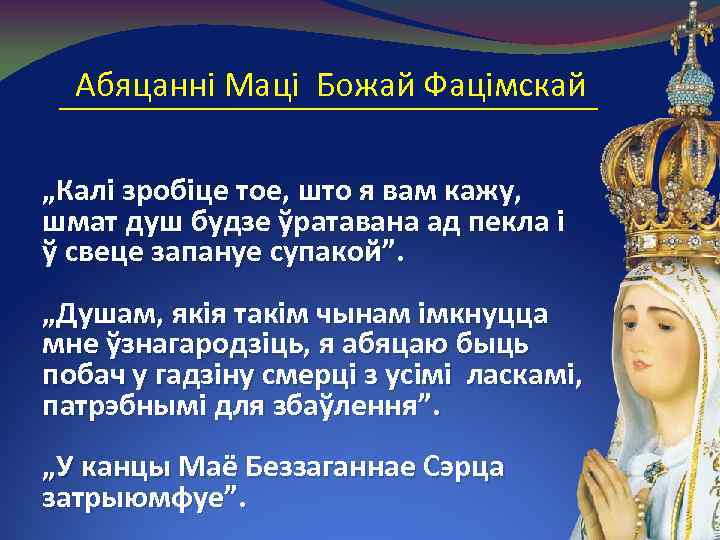 Абяцанні Маці Божай Фацімскай

„Калі зробіце тое, што я вам кажу, шмат душ будзе ўратавана ад пекла і ў свеце запануе супакой”.

„Душам, якія такім чынам імкнуцца мне ўзнагародзіць, я абяцаю быць побач у гадзіну смерці з усімі ласкамі, патрэбнымі для збаўлення”.

„У канцы Маё Беззаганнае Сэрца затрыюмфуе”.